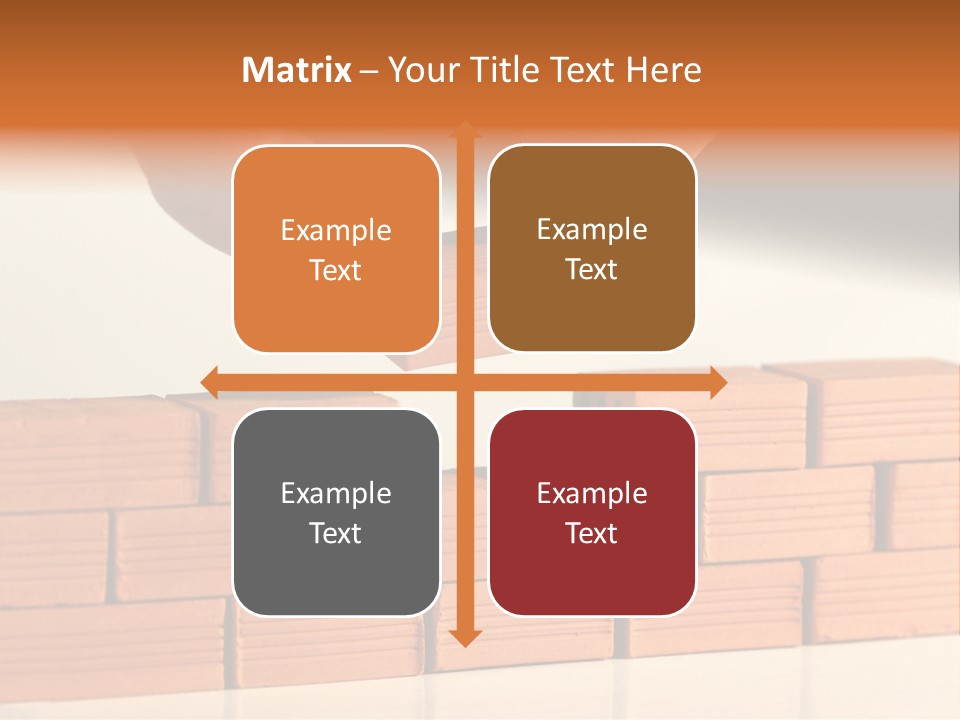 Matrix – Your Title Text Here

Example Text

Example Text

Example Text

Example Text